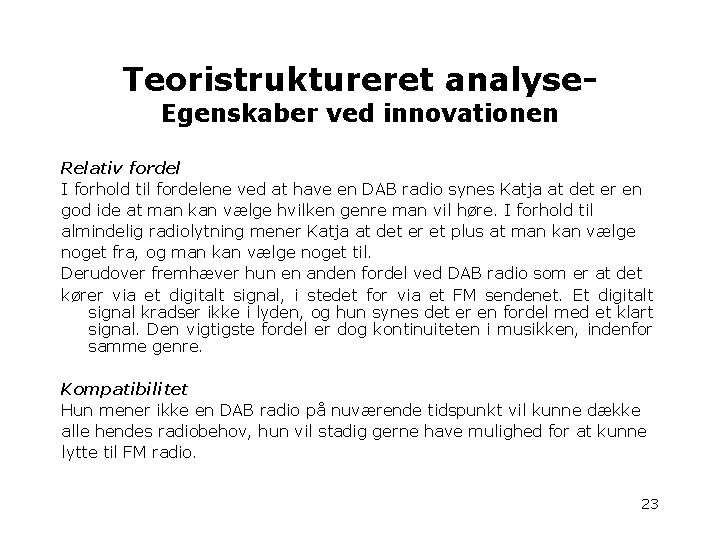 Teoristruktureret analyse-
Egenskaber ved innovationen

Relativ fordel
I forhold til fordelene ved at have en DAB radio synes Katja at det er en god ide at man kan vælge hvilken genre man vil høre. I forhold til almindelig radiolytning mener Katja at det er et plus at man kan vælge noget fra, og man kan vælge noget til.
Derudover fremhæver hun en anden fordel ved DAB radio som er at det kører via et digitalt signal, i stedet for via et FM sendenet. Et digitalt signal kradser ikke i lyden, og hun synes det er en fordel med et klart signal. Den vigtigste fordel er dog kontinuiteten i musikken, indenfor samme genre.

Kompatibilitet
Hun mener ikke en DAB radio på nuværende tidspunkt vil kunne dække alle hendes radiobehov, hun vil stadig gerne have mulighed for at kunne lytte til FM radio.

23